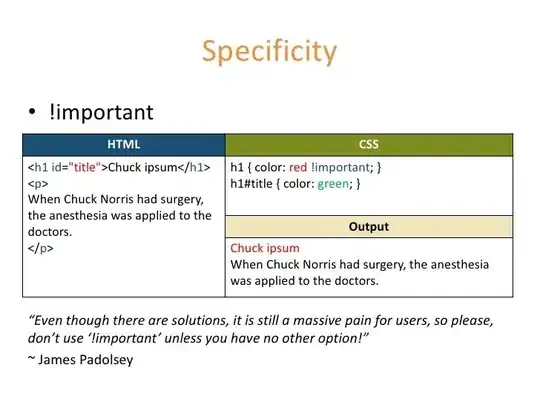 Specificity

• !important

| HTML | CSS |
|---|---|
| <h1 id="title">Chuck ipsum</h1> <p> When Chuck Norris had surgery, the anesthesia was applied to the doctors. </p> | h1 { color: red !important; } h1#title { color: green; } |
| | **Output** |
| | Chuck ipsum When Chuck Norris had surgery, the anesthesia was applied to the doctors. |

"Even though there are solutions, it is still a massive pain for users, so please, don't use '!important' unless you have no other option!"

~ James Padolsey